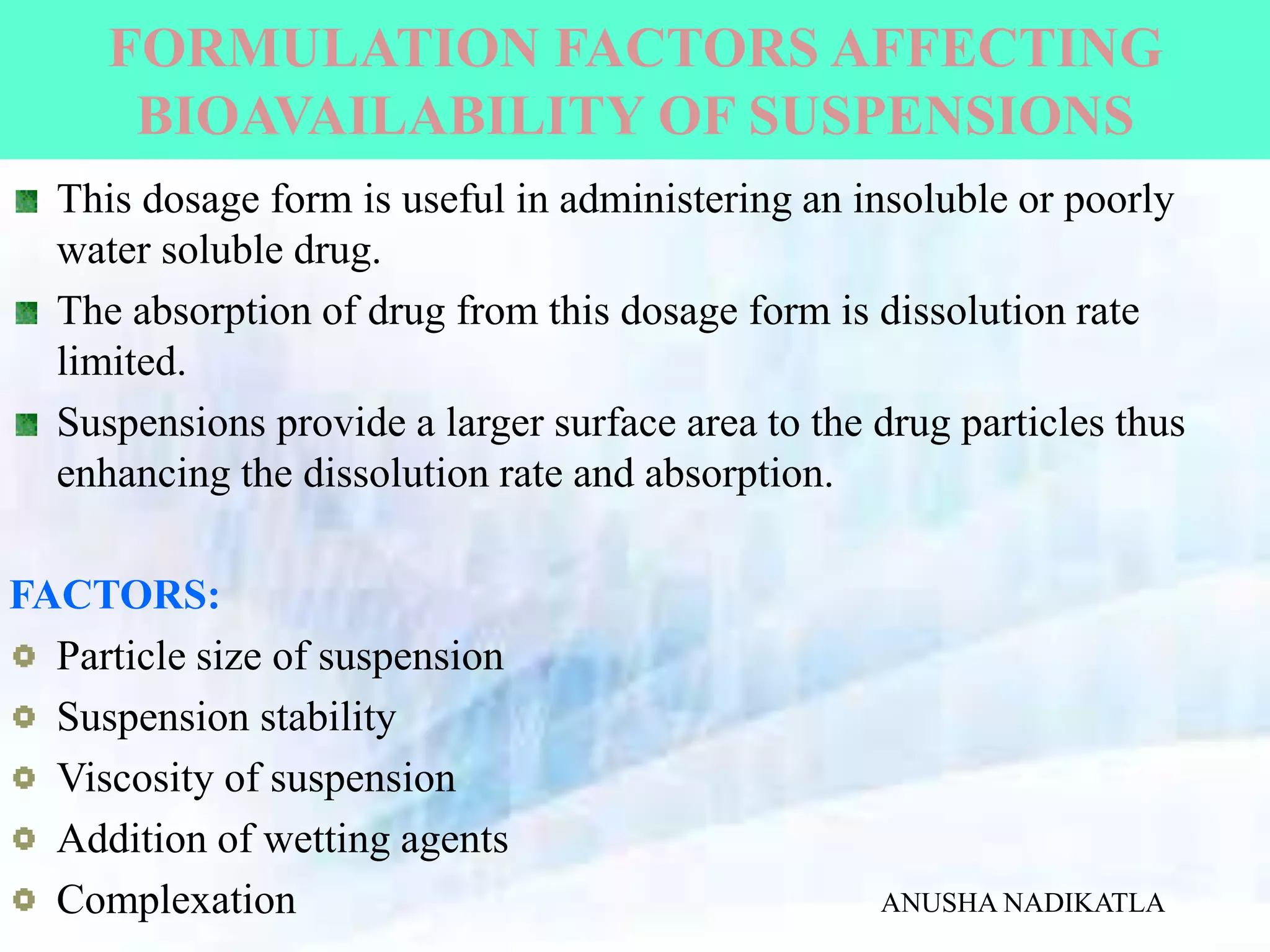 FORMULATION FACTORS AFFECTING BIOAVAILABILITY OF SUSPENSIONS

This dosage form is useful in administering an insoluble or poorly water soluble drug.

The absorption of drug from this dosage form is dissolution rate limited.

Suspensions provide a larger surface area to the drug particles thus enhancing the dissolution rate and absorption.

FACTORS:

Particle size of suspension

Suspension stability

Viscosity of suspension

Addition of wetting agents

Complexation

ANUSHA NADIKATLA